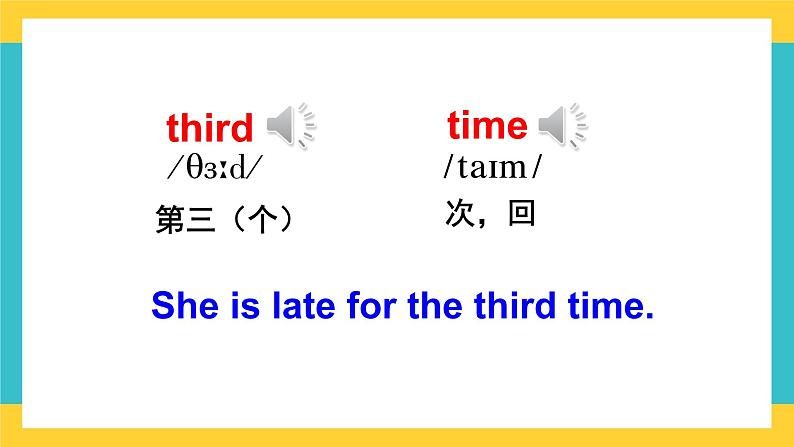 third
/θɜːd/
第三（个）

time
/taɪm/
次，回

She is late for the third time.